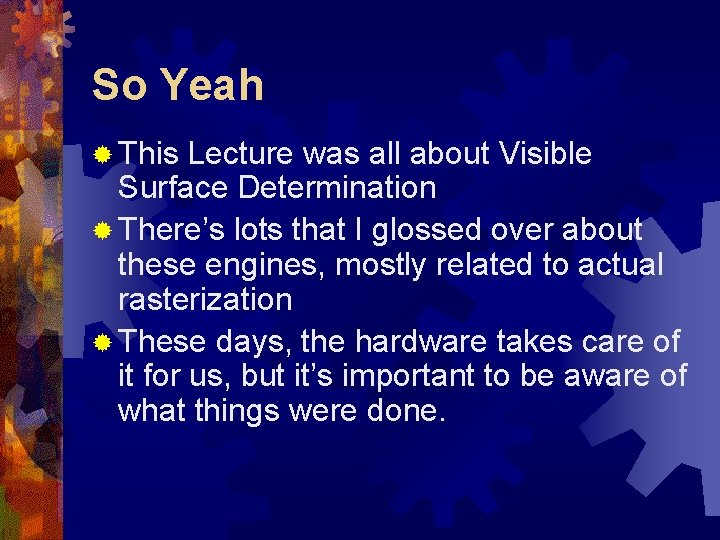 So Yeah

This Lecture was all about Visible Surface Determination

There’s lots that I glossed over about these engines, mostly related to actual rasterization

These days, the hardware takes care of it for us, but it’s important to be aware of what things were done.